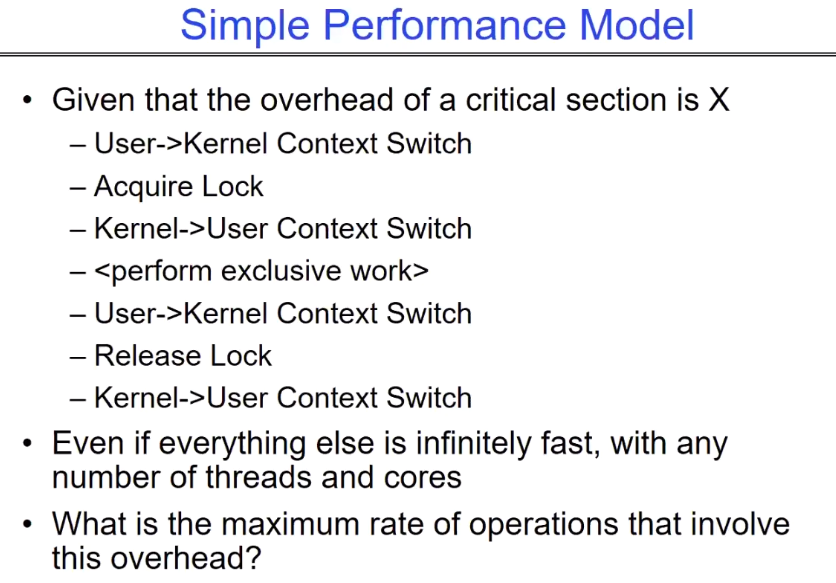 Simple Performance Model

• Given that the overhead of a critical section is X
  – User->Kernel Context Switch
  – Acquire Lock
  – Kernel->User Context Switch
  – <perform exclusive work>
  – User->Kernel Context Switch
  – Release Lock
  – Kernel->User Context Switch
• Even if everything else is infinitely fast, with any number of threads and cores
• What is the maximum rate of operations that involve this overhead?